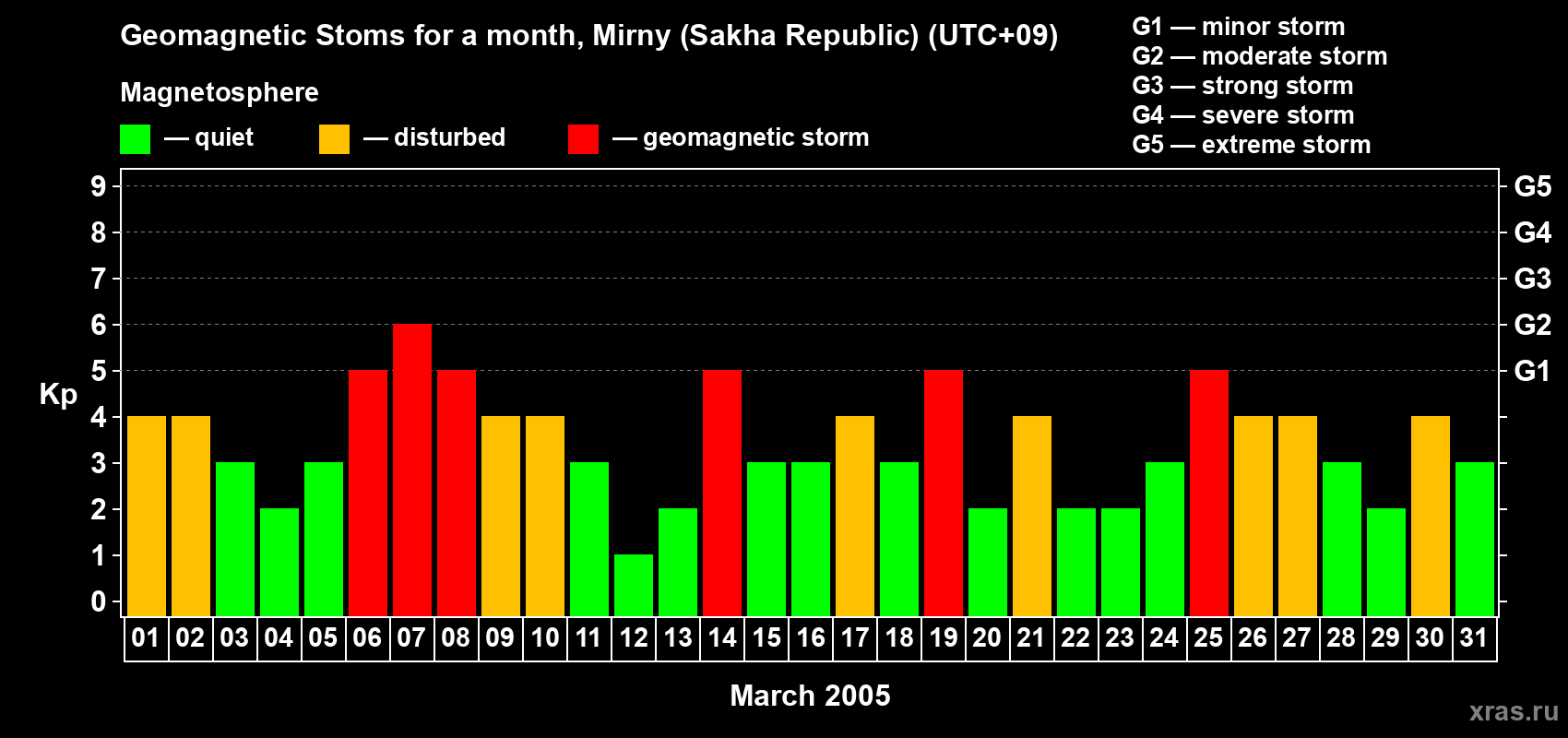 Geomagnetic Stoms for a month, Mirny (Sakha Republic) (UTC+09)

Magnetosphere

— quiet — disturbed — geomagnetic storm

G1 — minor storm
G2 — moderate storm
G3 — strong storm
G4 — severe storm
G5 — extreme storm

Kp

9
8
7
6
5
4
3
2
1
0

G5
G4
G3
G2
G1

01 02 03 04 05 06 07 08 09 10 11 12 13 14 15 16 17 18 19 20 21 22 23 24 25 26 27 28 29 30 31

March 2005

xras.ru